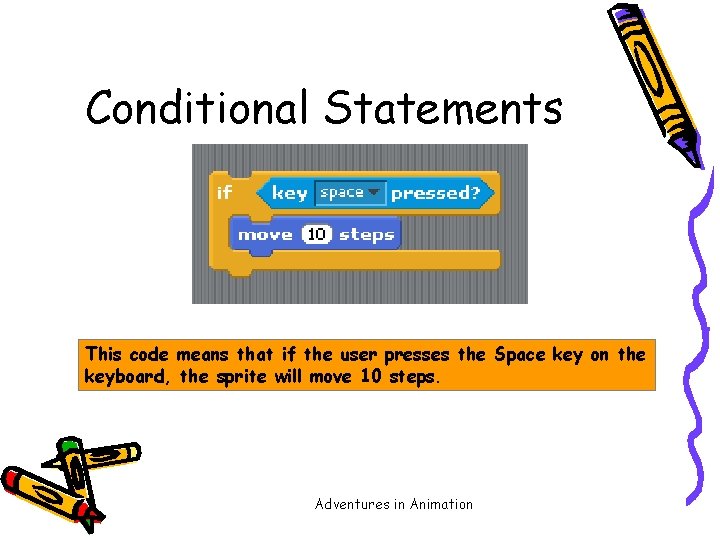 Conditional Statements

if key space pressed?
move 10 steps

This code means that if the user presses the Space key on the keyboard, the sprite will move 10 steps.

Adventures in Animation